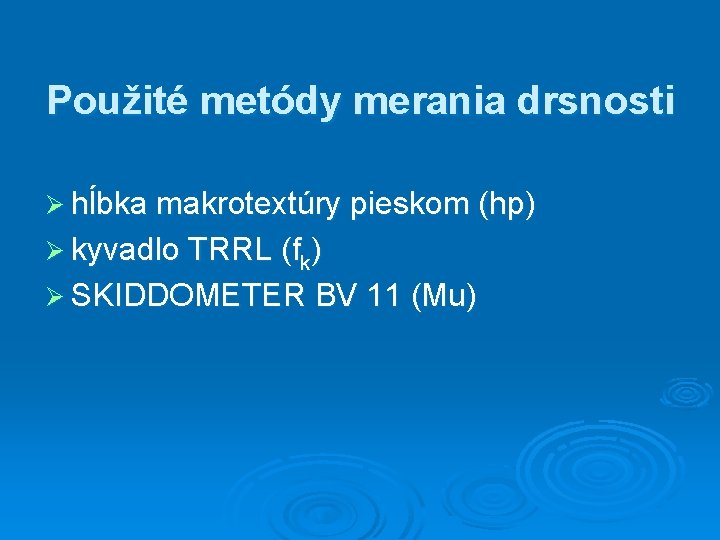 Použité metódy merania drsnosti

➢ hĺbka makrotextúry pieskom (hp)
➢ kyvadlo TRRL ($f_k$)
➢ SKIDDOMETER BV 11 (Mu)